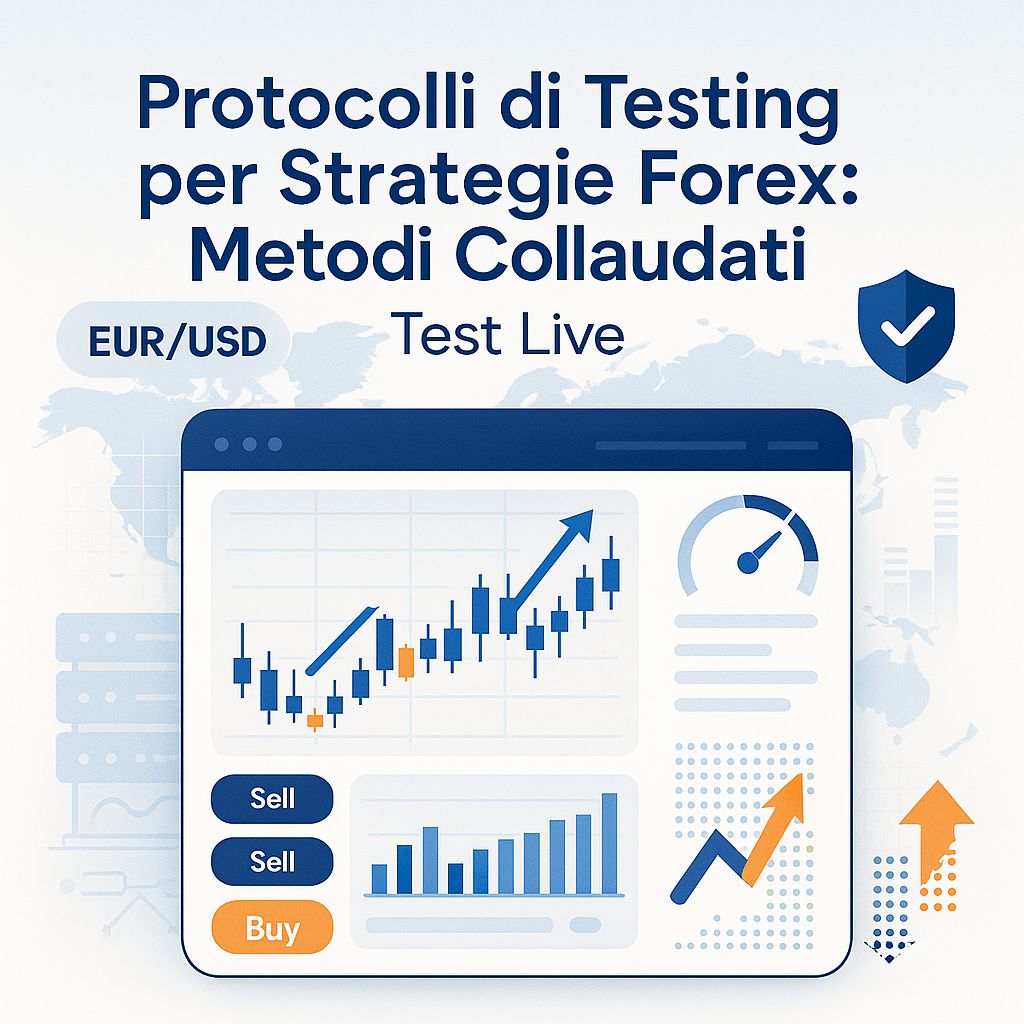 Protocolli di Testing per Strategie Forex: Metodi Collaudati

EUR/USD

Test Live

Sell

Sell

Buy